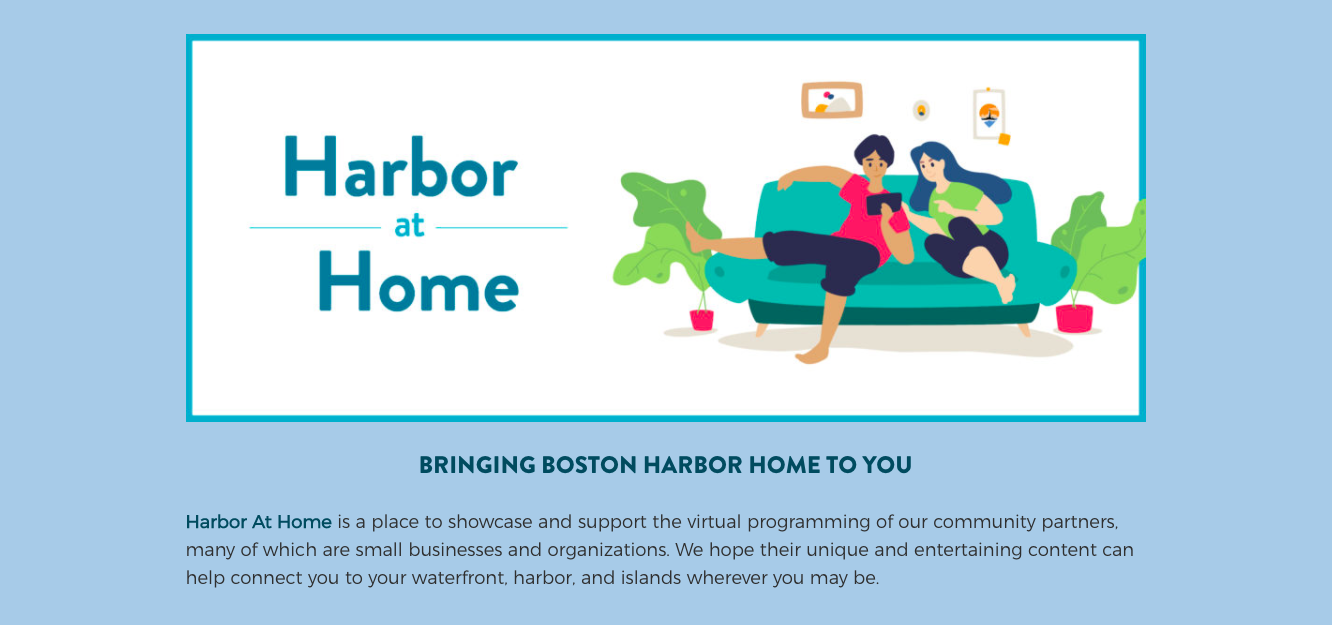 Harbor
at
Home

BRINGING BOSTON HARBOR HOME TO YOU

Harbor At Home is a place to showcase and support the virtual programming of our community partners, many of which are small businesses and organizations. We hope their unique and entertaining content can help connect you to your waterfront, harbor, and islands wherever you may be.